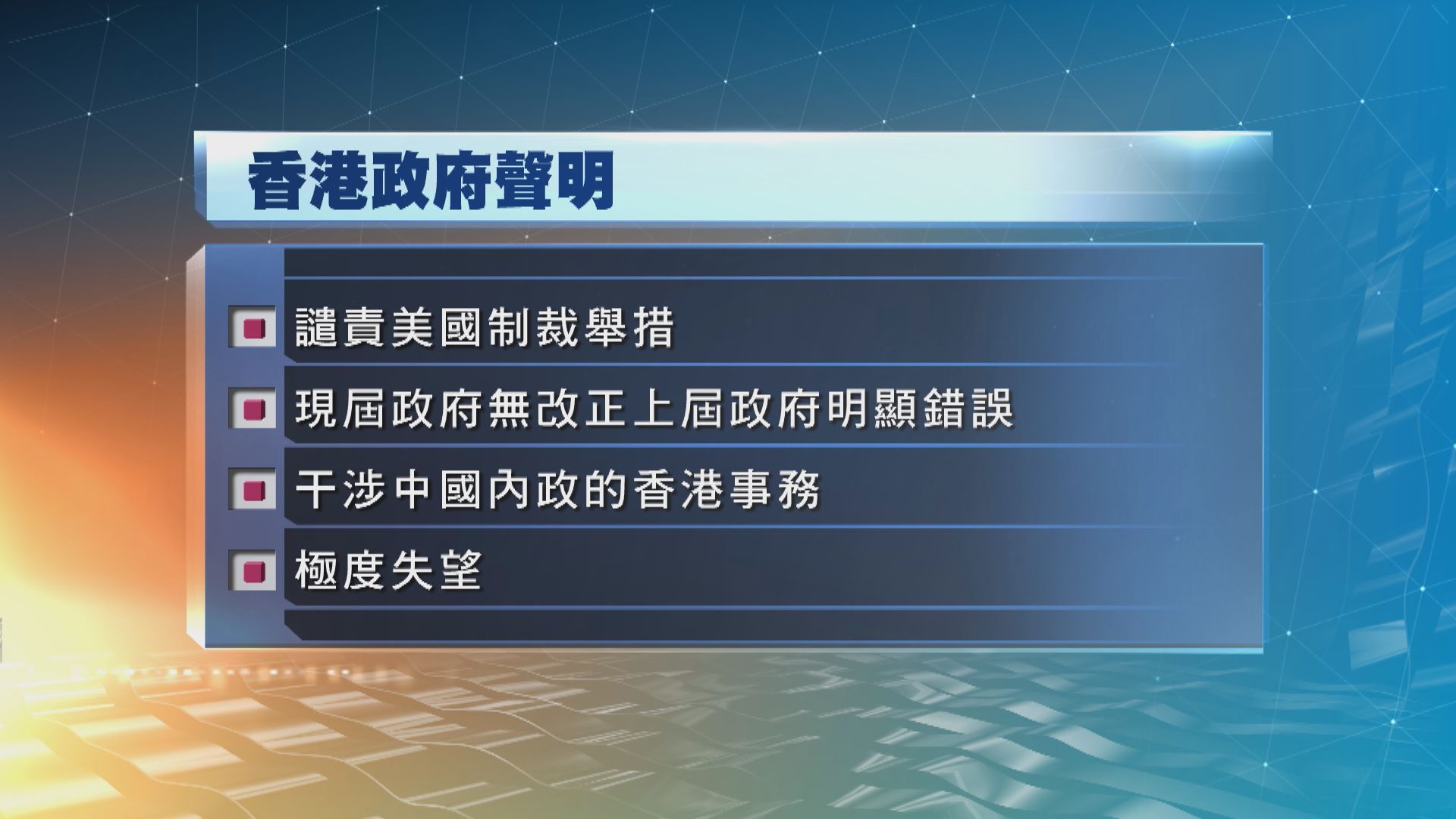 香港政府聲明

譴責美國制裁舉措

現屆政府無改正上屆政府明顯錯誤

干涉中國內政的香港事務

極度失望